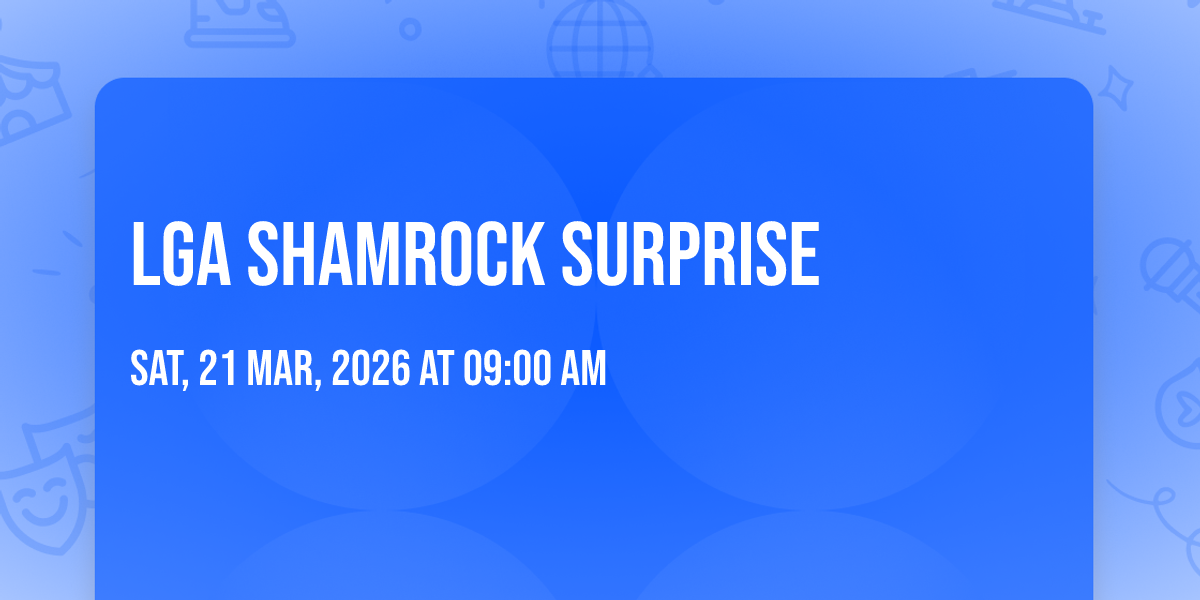 LGA SHAMROCK SURPRISE

SAT, 21 MAR, 2026 AT 09:00 AM